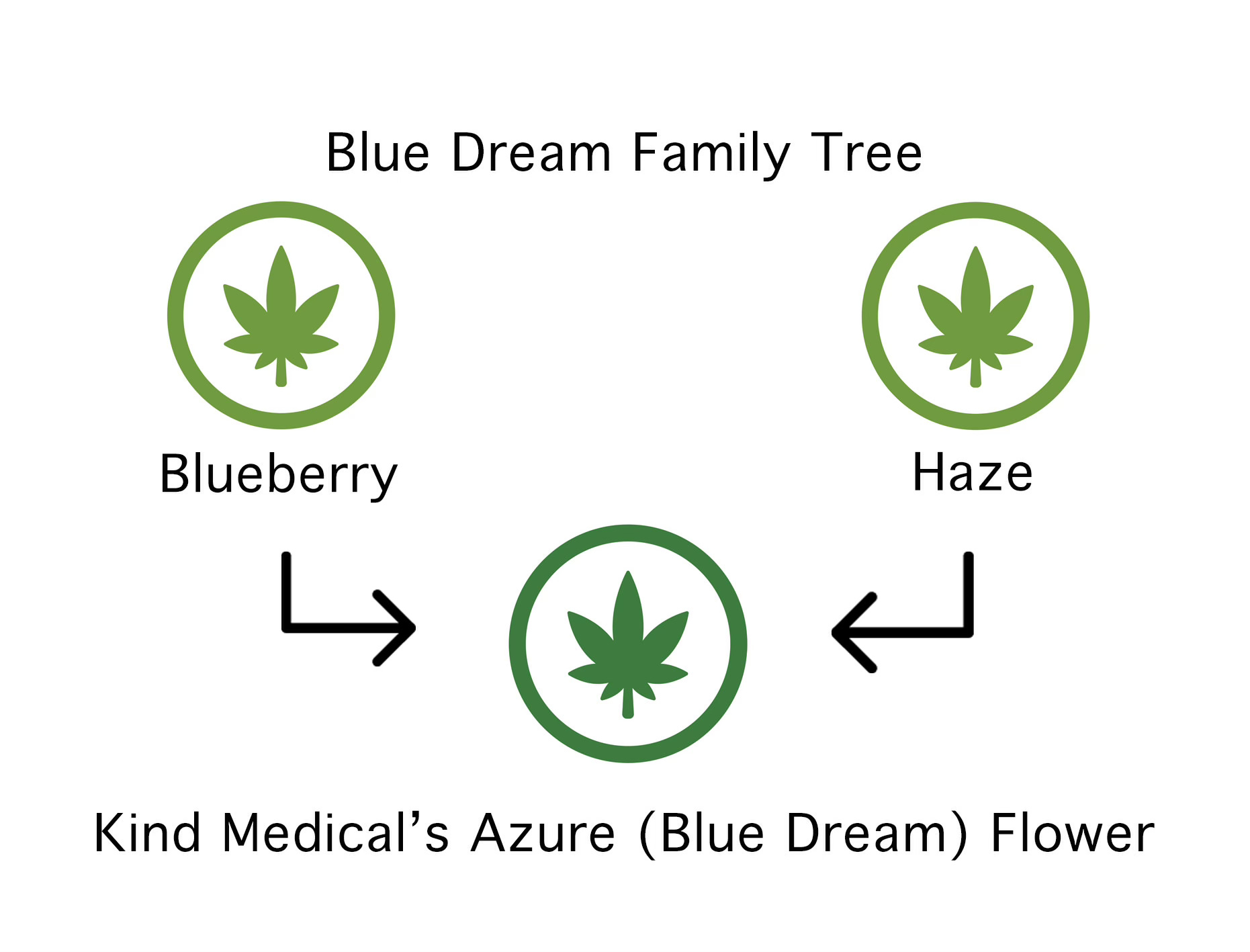 Blue Dream Family Tree

Blueberry

Haze

Kind Medical’s Azure (Blue Dream) Flower